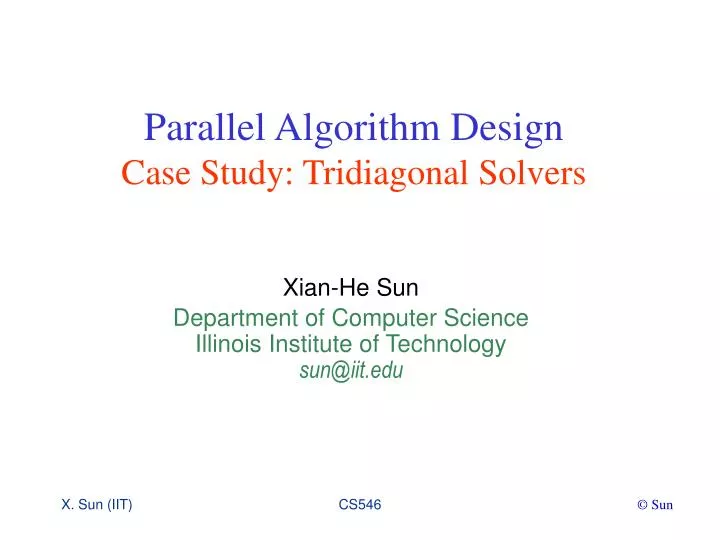 Parallel Algorithm Design
Case Study: Tridiagonal Solvers

Xian-He Sun
Department of Computer Science
Illinois Institute of Technology
sun@iit.edu

X. Sun (IIT)
CS546
© Sun